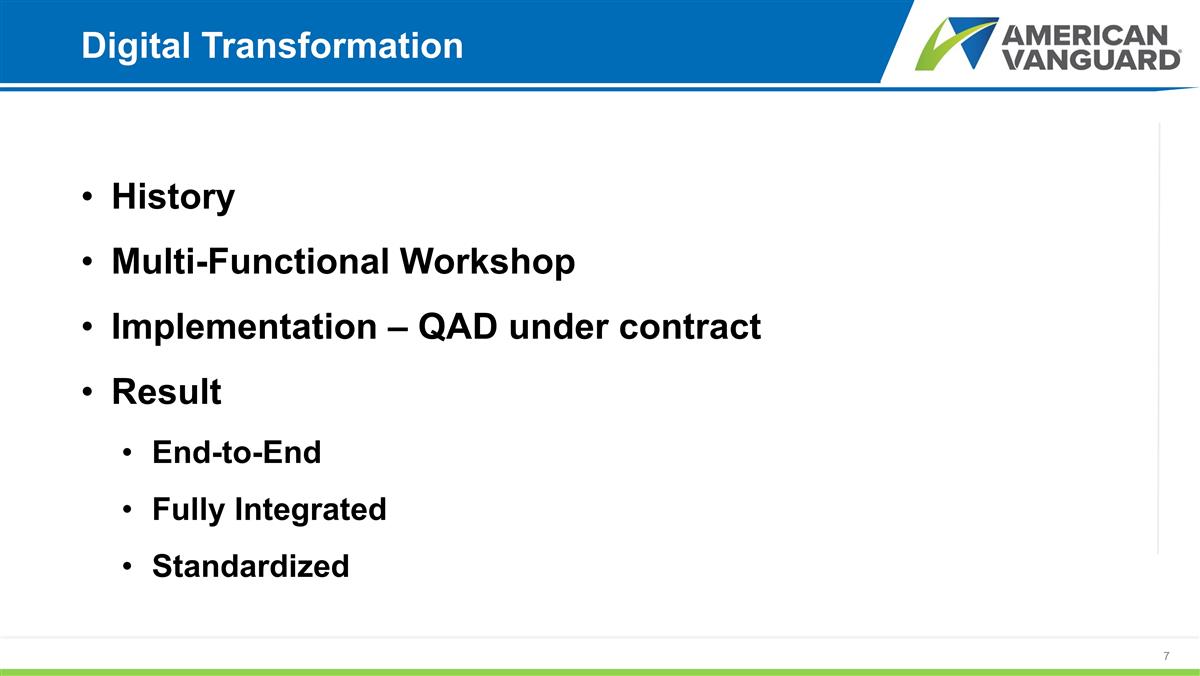 Digital Transformation

AMERICAN VANGUARD®

• History
• Multi-Functional Workshop
• Implementation – QAD under contract
• Result
  • End-to-End
  • Fully Integrated
  • Standardized

7